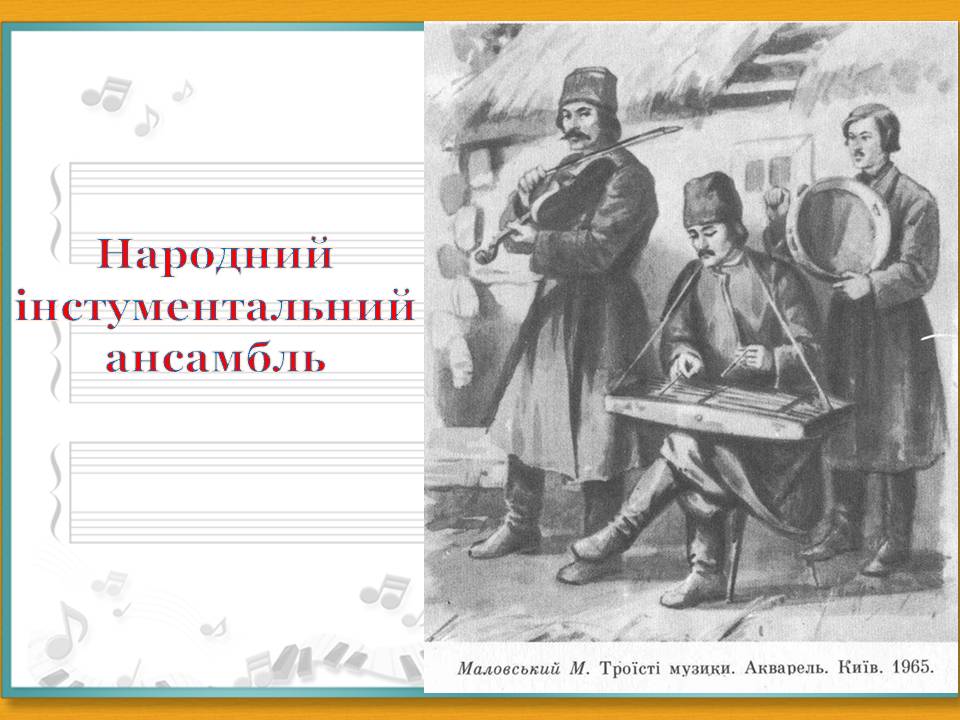 Народний інстументальний ансамбль

Маловський М. Троїсті музики. Акварель. Київ. 1965.